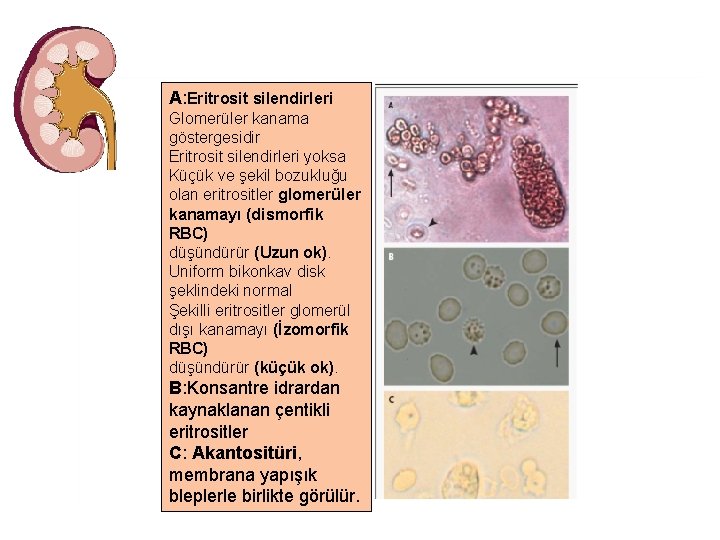 A:Eritrosit silendirleri
Glomerüler kanama göstergesidir
Eritrosit silendirleri yoksa Küçük ve şekil bozukluğu olan eritrositler glomerüler kanamayı (dismorfik RBC) düşündürür (Uzun ok).
Uniform bikonkav disk şeklindeki normal Şekilli eritrositler glomerül dışı kanamayı (İzomorfik RBC) düşündürür (küçük ok).
B:Konsantre idrardan kaynaklanan çentikli eritrositler
C: Akantositüri, membrana yapışık bleplerle birlikte görülür.

A

B

C